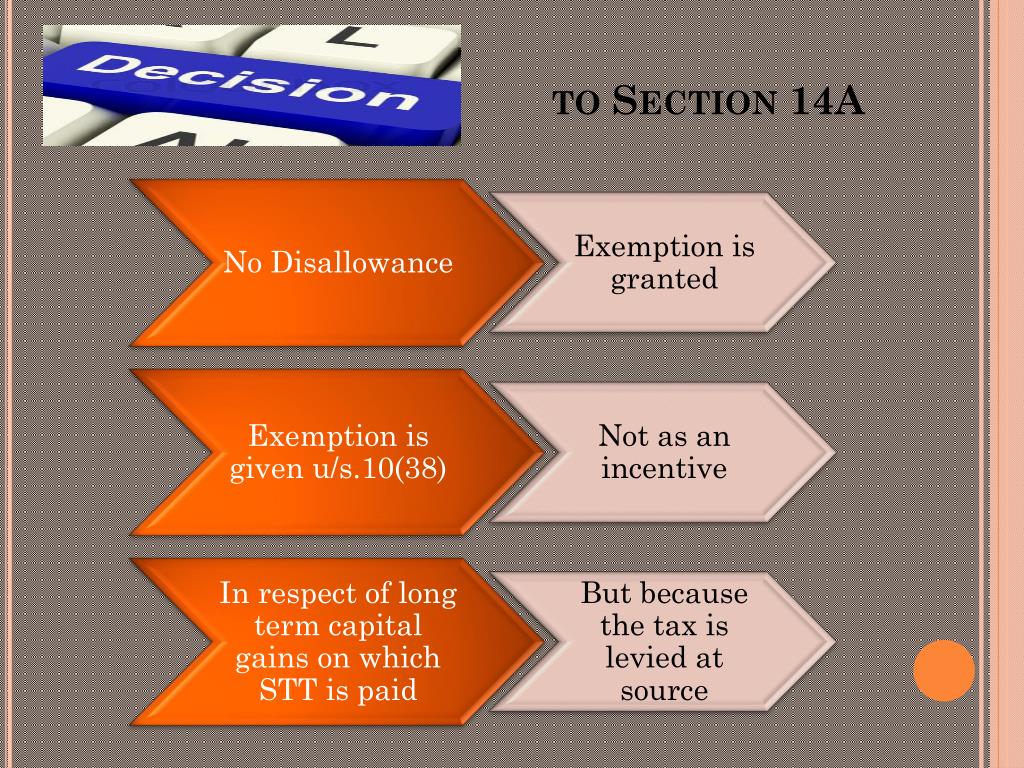 Decision

TO SECTION 14A

No Disallowance

Exemption is granted

Exemption is given u/s.10(38)

Not as an incentive

In respect of long term capital gains on which STT is paid

But because the tax is levied at source